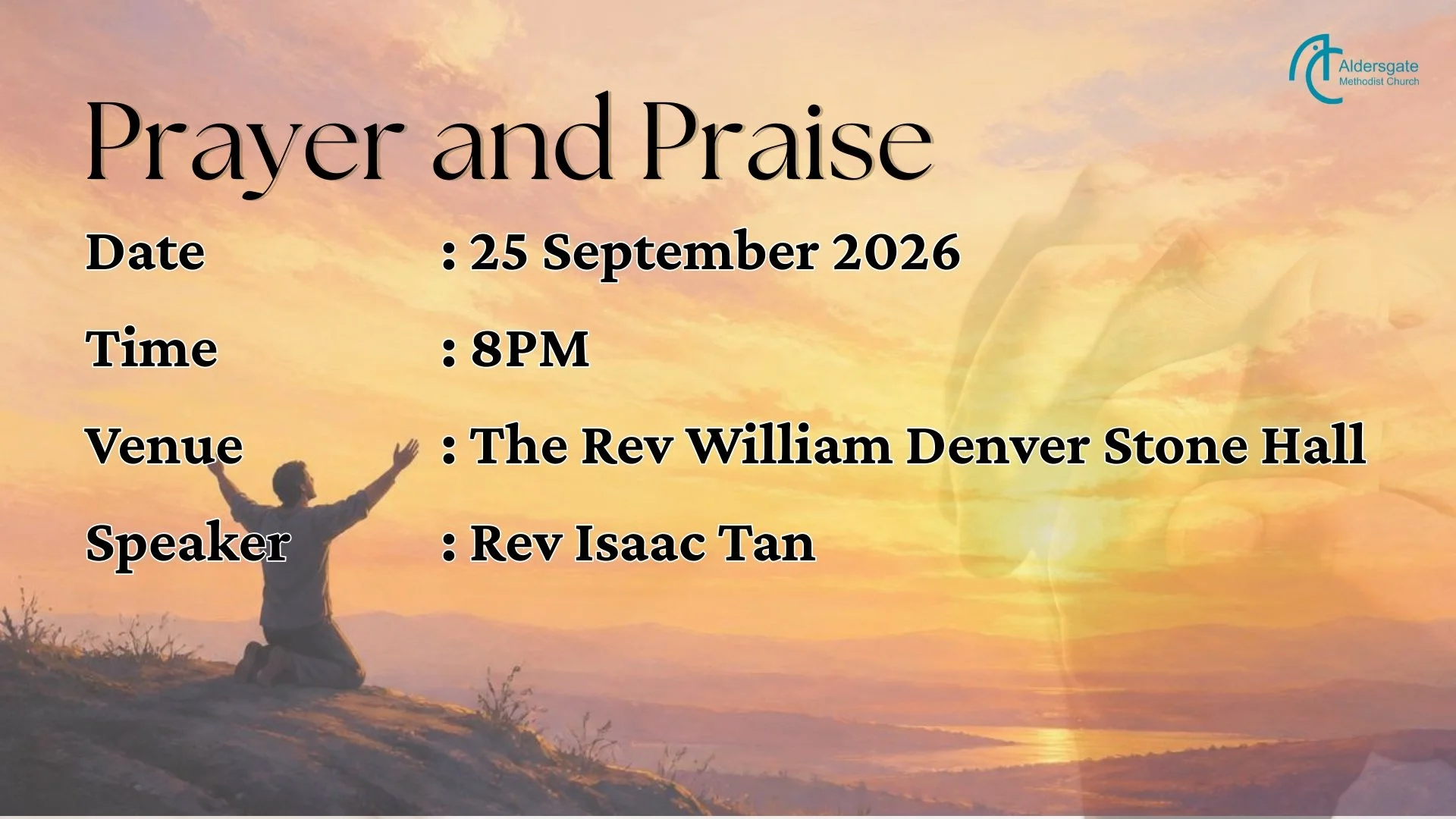 Aldersgate
Methodist Church

Prayer and Praise

Date : 25 September 2026

Time : 8PM

Venue : The Rev William Denver Stone Hall

Speaker : Rev Isaac Tan